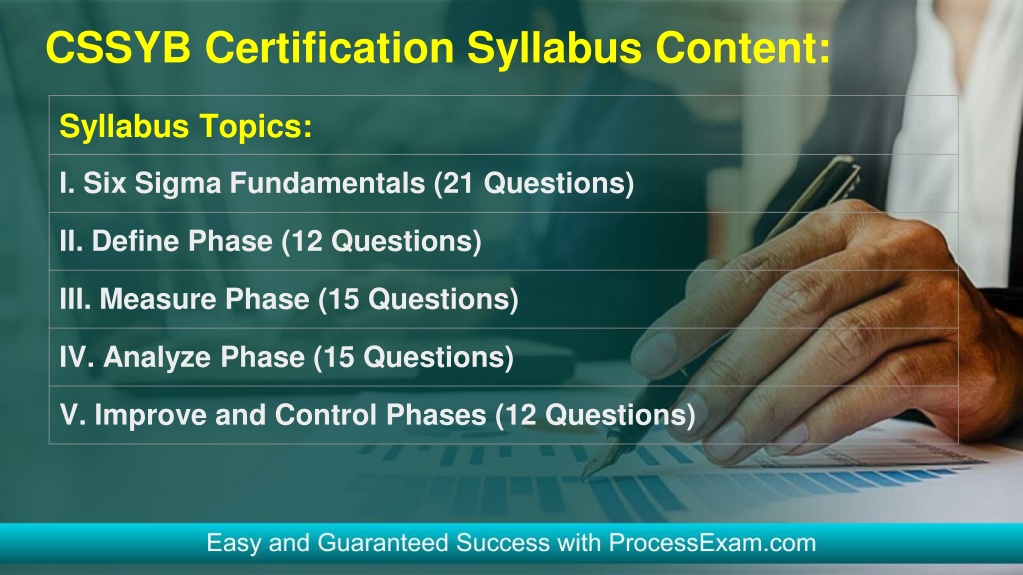 CSSYB Certification Syllabus Content:

| Syllabus Topics: |
|---|
| I. Six Sigma Fundamentals (21 Questions) |
| II. Define Phase (12 Questions) |
| III. Measure Phase (15 Questions) |
| IV. Analyze Phase (15 Questions) |
| V. Improve and Control Phases (12 Questions) |

Easy and Guaranteed Success with ProcessExam.com